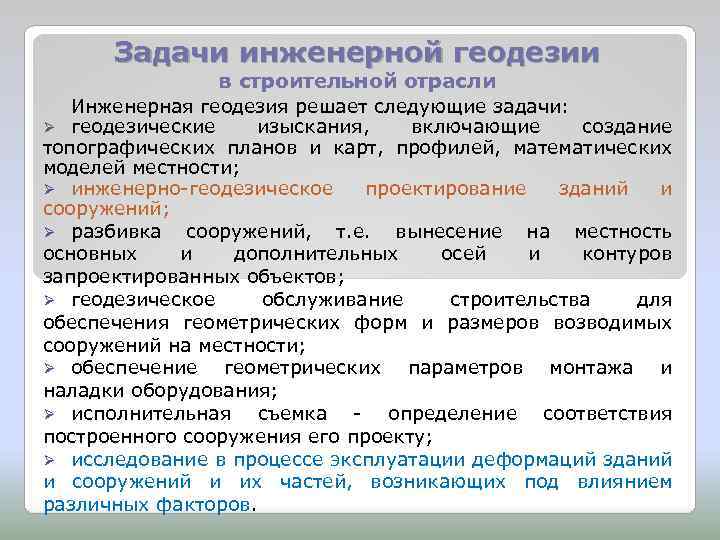 Задачи инженерной геодезии
в строительной отрасли

Инженерная геодезия решает следующие задачи:

➢ геодезические изыскания, включающие создание топографических планов и карт, профилей, математических моделей местности;

➢ инженерно-геодезическое проектирование зданий и сооружений;

➢ разбивка сооружений, т.е. вынесение на местность основных и дополнительных осей и контуров запроектированных объектов;

➢ геодезическое обслуживание строительства для обеспечения геометрических форм и размеров возводимых сооружений на местности;

➢ обеспечение геометрических параметров монтажа и наладки оборудования;

➢ исполнительная съемка - определение соответствия построенного сооружения его проекту;

➢ исследование в процессе эксплуатации деформаций зданий и сооружений и их частей, возникающих под влиянием различных факторов.